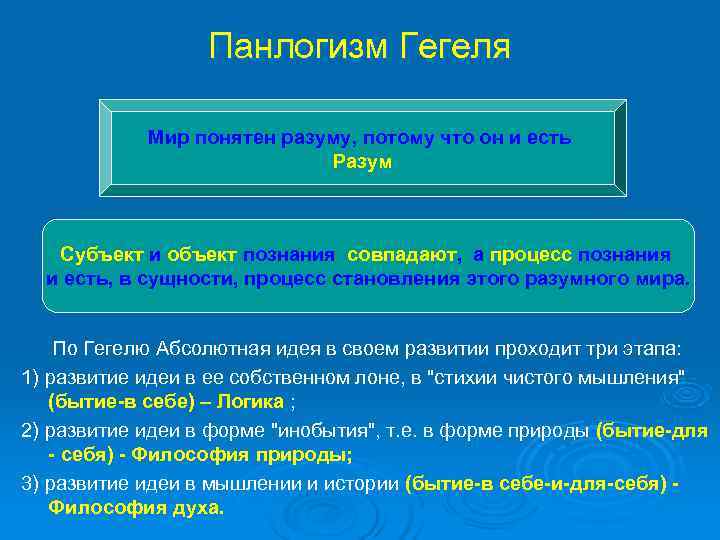 Панлогизм Гегеля

Мир понятен разуму, потому что он и есть Разум

Субъект и объект познания совпадают, а процесс познания и есть, в сущности, процесс становления этого разумного мира.

По Гегелю Абсолютная идея в своем развитии проходит три этапа:

1) развитие идеи в ее собственном лоне, в "стихии чистого мышления" (бытие-в себе) – Логика ;

2) развитие идеи в форме "инобытия", т.е. в форме природы (бытие-для - себя) - Философия природы;

3) развитие идеи в мышлении и истории (бытие-в себе-и-для-себя) - Философия духа.